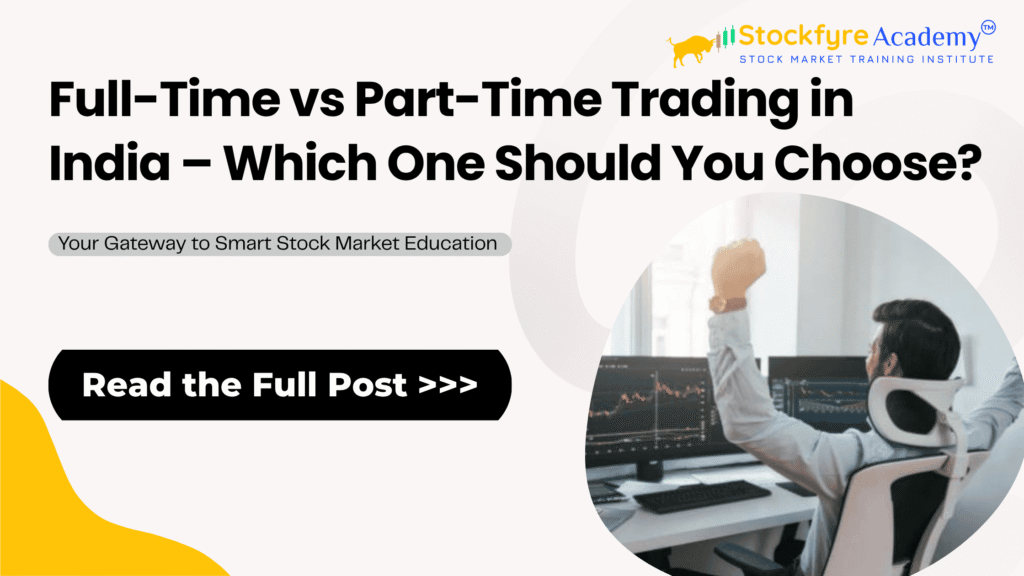 Stockfyre Academy™
STOCK MARKET TRAINING INSTITUTE

Full-Time vs Part-Time Trading in India – Which One Should You Choose?

Your Gateway to Smart Stock Market Education

Read the Full Post >>>